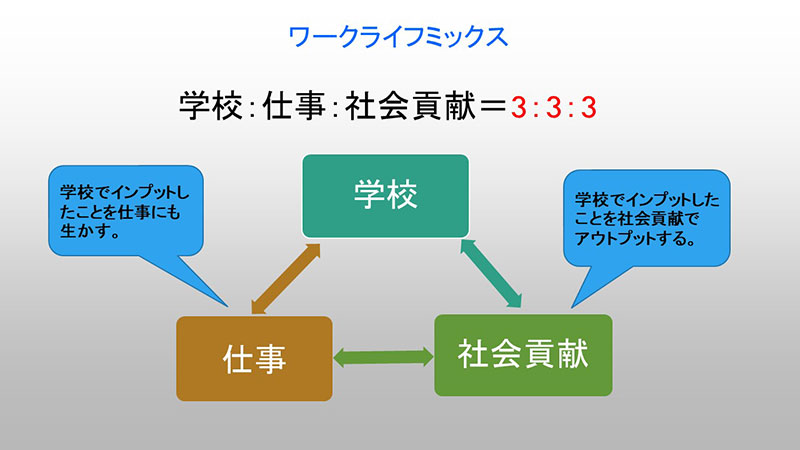 ワークライフミックス

学校：仕事：社会貢献＝3：3：3

学校でインプットしたことを仕事にも生かす。

学校

学校でインプットしたことを社会貢献でアウトプットする。

仕事

社会貢献